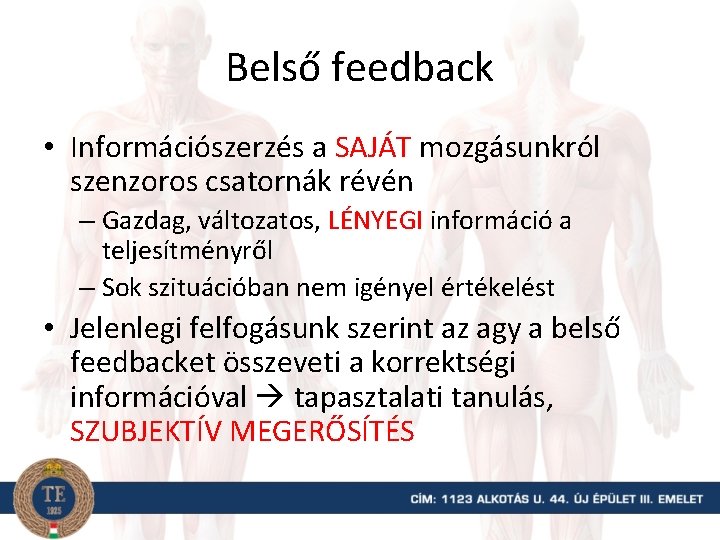 Belső feedback

• Információszerzés a SAJÁT mozgásunkról szenzoros csatornák révén
– Gazdag, változatos, LÉNYEGI információ a teljesítményről
– Sok szituációban nem igényel értékelést

• Jelenlegi felfogásunk szerint az agy a belső feedbacket összeveti a korrektségi információval → tapasztalati tanulás, SZUBJEKTÍV MEGERŐSÍTÉS

TE
1925

CÍM: 1123 ALKOTÁS U. 44. ÚJ ÉPÜLET III. EMELET